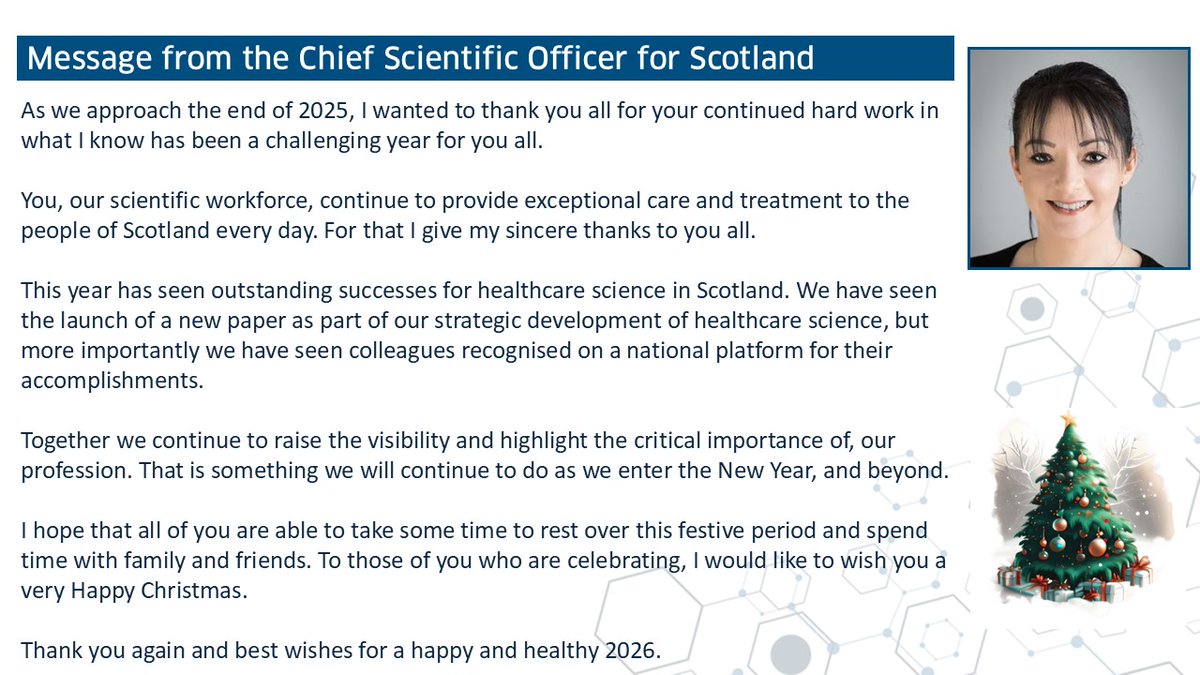 Message from the Chief Scientific Officer for Scotland

As we approach the end of 2025, I wanted to thank you all for your continued hard work in what I know has been a challenging year for you all.

You, our scientific workforce, continue to provide exceptional care and treatment to the people of Scotland every day. For that I give my sincere thanks to you all.

This year has seen outstanding successes for healthcare science in Scotland. We have seen the launch of a new paper as part of our strategic development of healthcare science, but more importantly we have seen colleagues recognised on a national platform for their accomplishments.

Together we continue to raise the visibility and highlight the critical importance of, our profession. That is something we will continue to do as we enter the New Year, and beyond.

I hope that all of you are able to take some time to rest over this festive period and spend time with family and friends. To those of you who are celebrating, I would like to wish you a very Happy Christmas.

Thank you again and best wishes for a happy and healthy 2026.